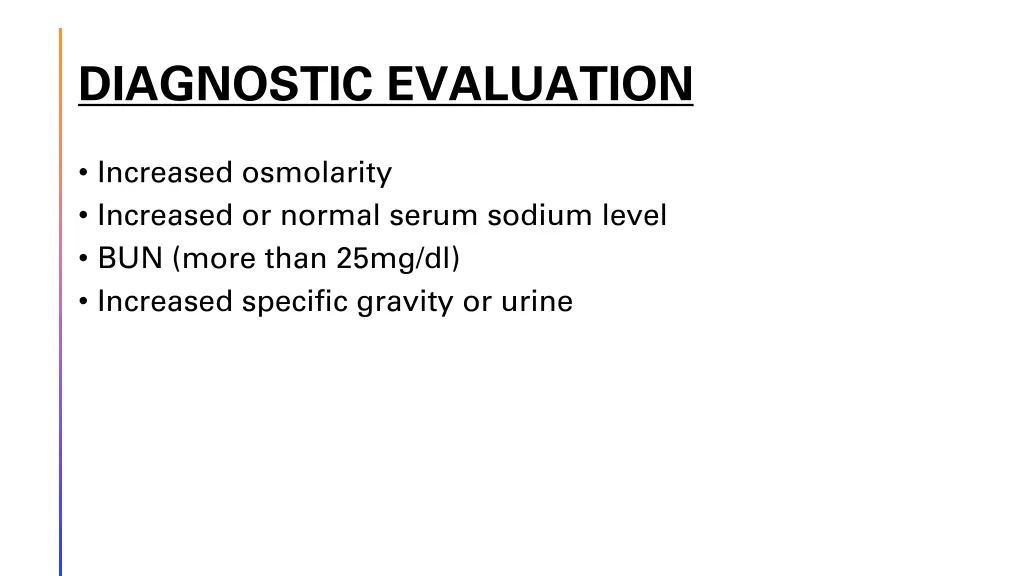 DIAGNOSTIC EVALUATION

• Increased osmolarity
• Increased or normal serum sodium level
• BUN (more than 25mg/dl)
• Increased specific gravity or urine